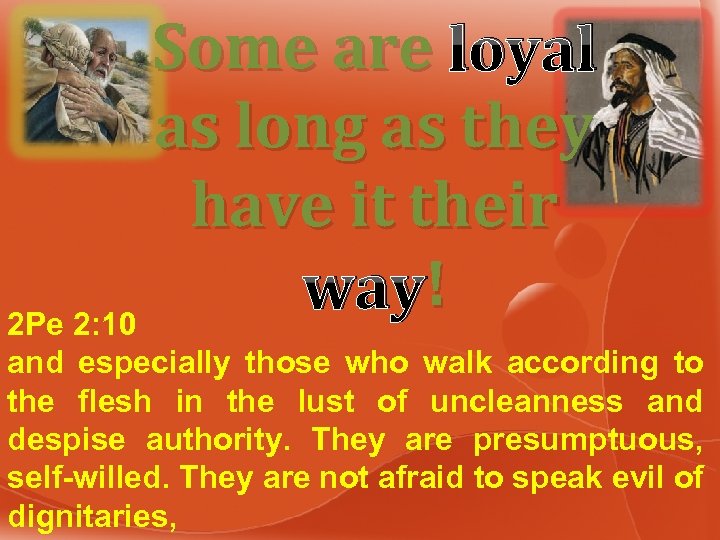 Some are loyal as long as they have it their way!

2Pe 2:10
and especially those who walk according to the flesh in the lust of uncleanness and despise authority. They are presumptuous, self-willed. They are not afraid to speak evil of dignitaries,